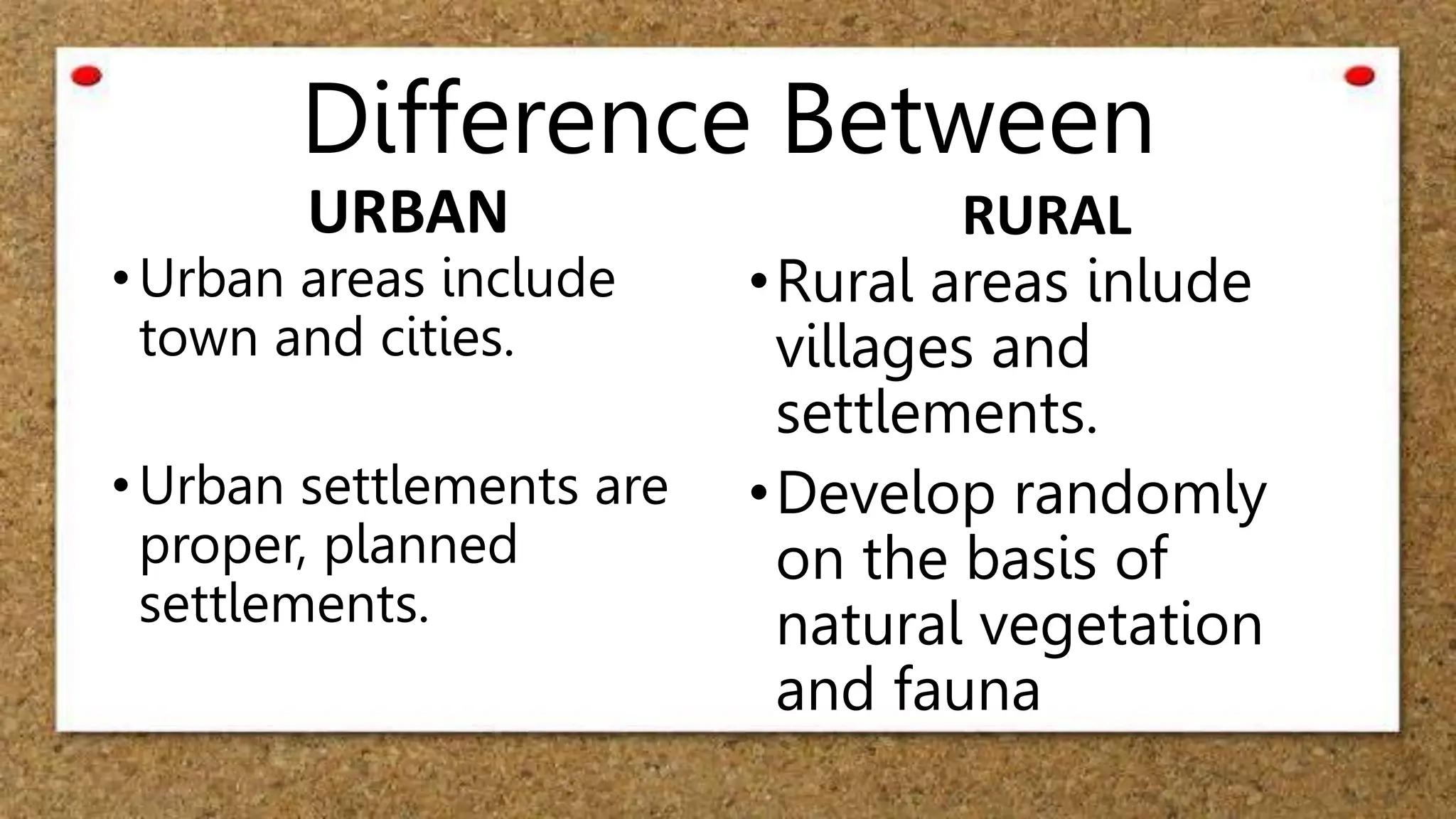 Difference Between

URBAN

• Urban areas include town and cities.

• Urban settlements are proper, planned settlements.

RURAL

• Rural areas inlude villages and settlements.

• Develop randomly on the basis of natural vegetation and fauna